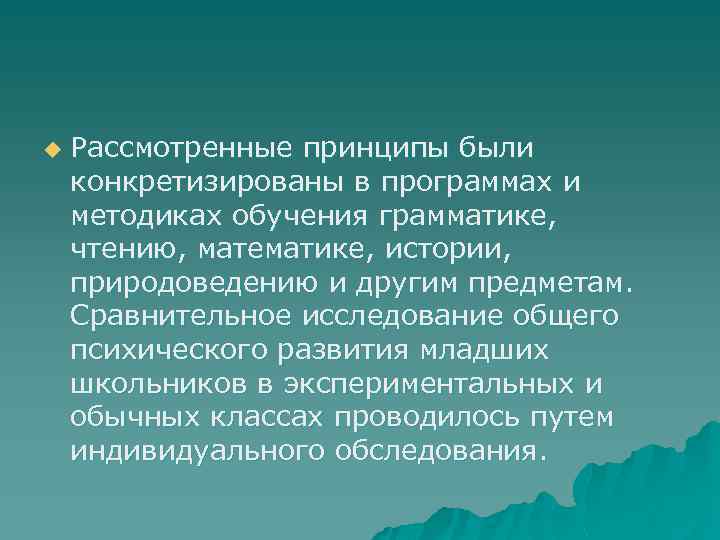 Рассмотренные принципы были конкретизированы в программах и методиках обучения грамматике, чтению, математике, истории, природоведению и другим предметам. Сравнительное исследование общего психического развития младших школьников в экспериментальных и обычных классах проводилось путем индивидуального обследования.